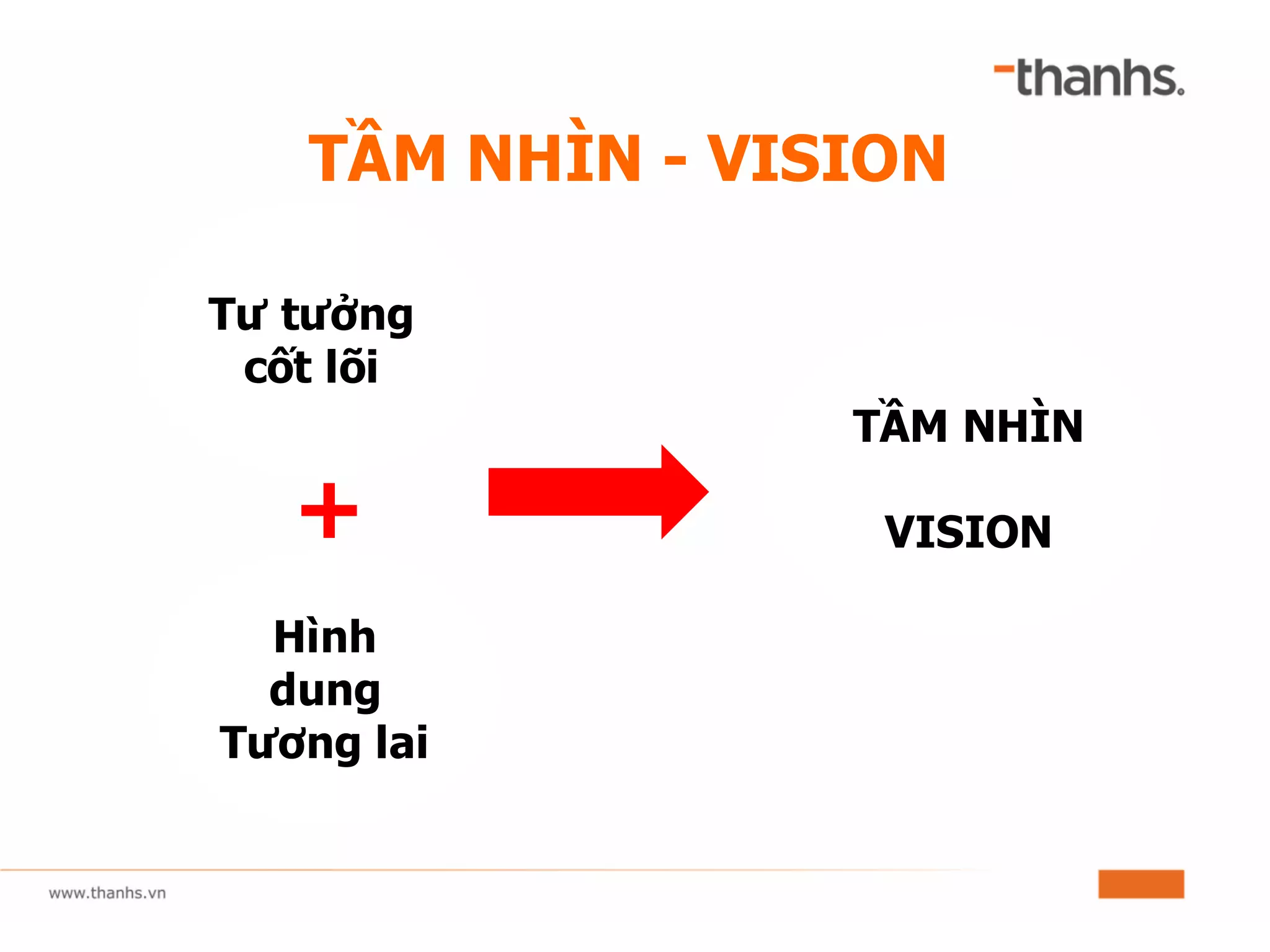 thanhs.

TẦM NHÌN - VISION

Tư tưởng cốt lõi

+

Hình dung Tương lai

TẦM NHÌN

VISION

www.thanhs.vn